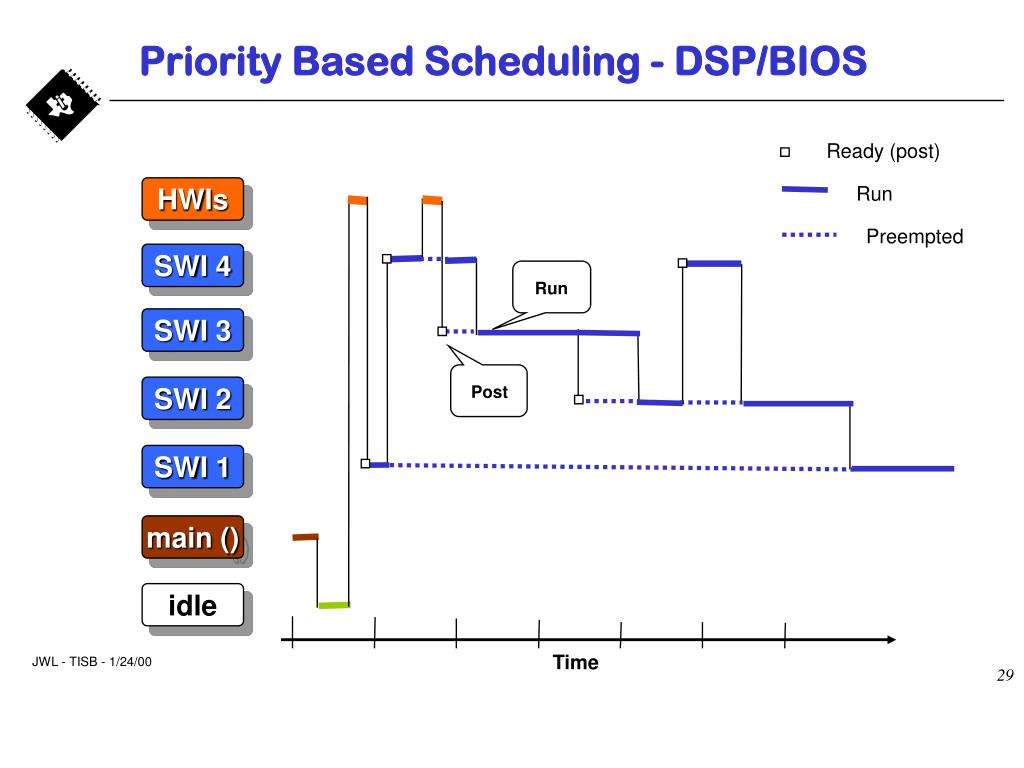 Priority Based Scheduling - DSP/BIOS

Ready (post)

Run

Preempted

HWIs

SWI 4

SWI 3

SWI 2

SWI 1

main ()

idle

Run

Post

Time

JWL - TISB - 1/24/00

29